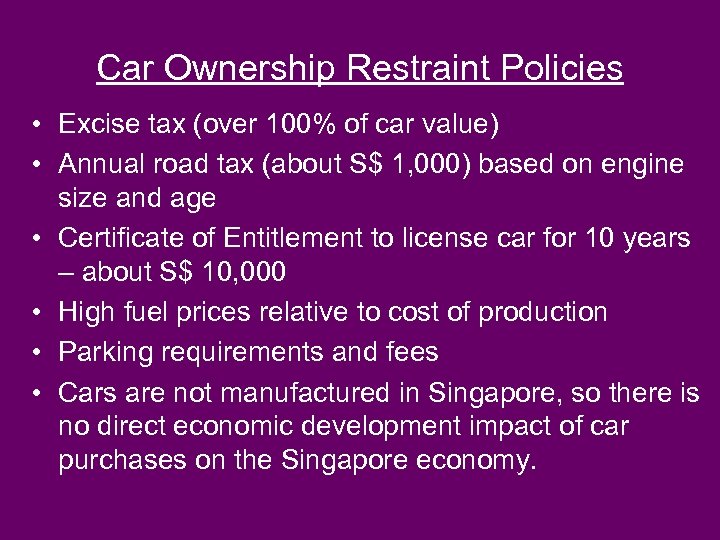 Car Ownership Restraint Policies

• Excise tax (over 100% of car value)
• Annual road tax (about S$ 1,000) based on engine size and age
• Certificate of Entitlement to license car for 10 years – about S$ 10,000
• High fuel prices relative to cost of production
• Parking requirements and fees
• Cars are not manufactured in Singapore, so there is no direct economic development impact of car purchases on the Singapore economy.